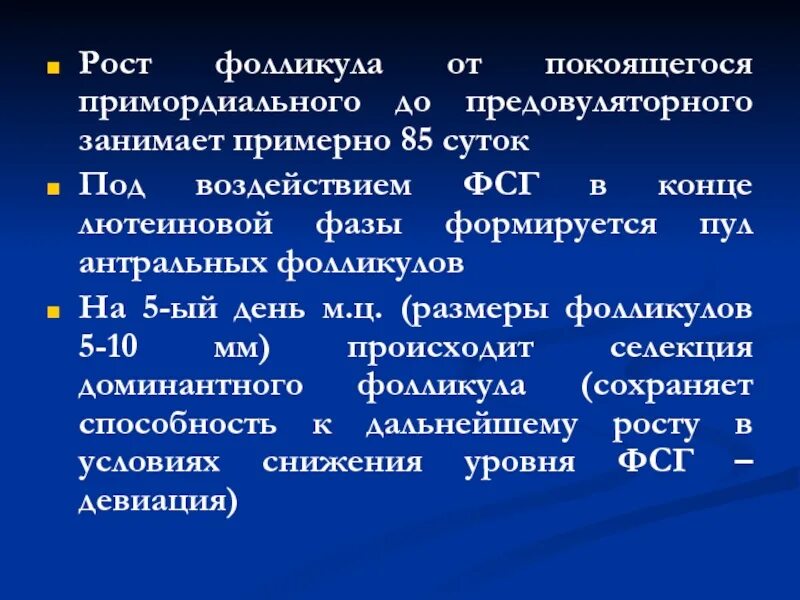 Рост фолликула от покоящегося примордиального до предовуляторного занимает примерно 85 суток

Под воздействием ФСГ в конце лютеиновой фазы формируется пул антральных фолликулов

На 5-ый день м.ц. (размеры фолликулов 5-10 мм) происходит селекция доминантного фолликула (сохраняет способность к дальнейшему росту в условиях снижения уровня ФСГ – девиация)